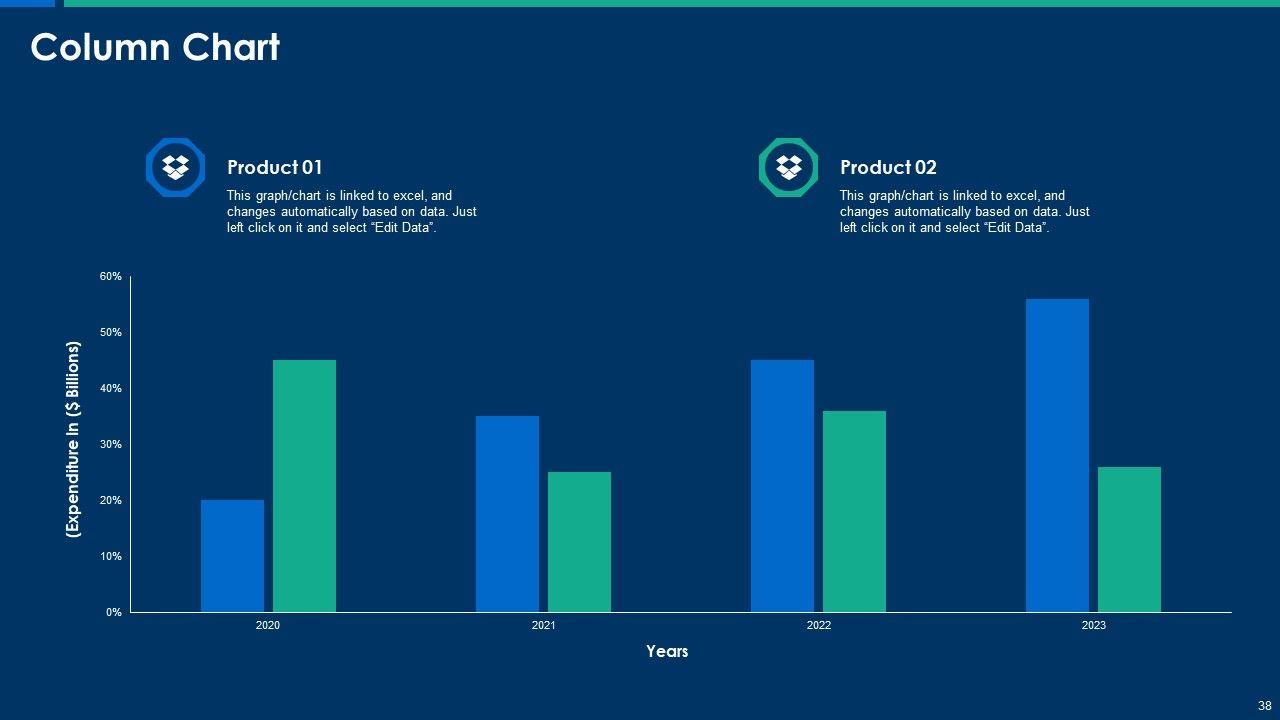 Column Chart

Product 01

This graph/chart is linked to excel, and changes automatically based on data. Just left click on it and select “Edit Data”.

Product 02

This graph/chart is linked to excel, and changes automatically based on data. Just left click on it and select “Edit Data”.

(Expenditure In ($ Billions)

60%
50%
40%
30%
20%
10%
0%

2020
2021
2022
2023

Years

38